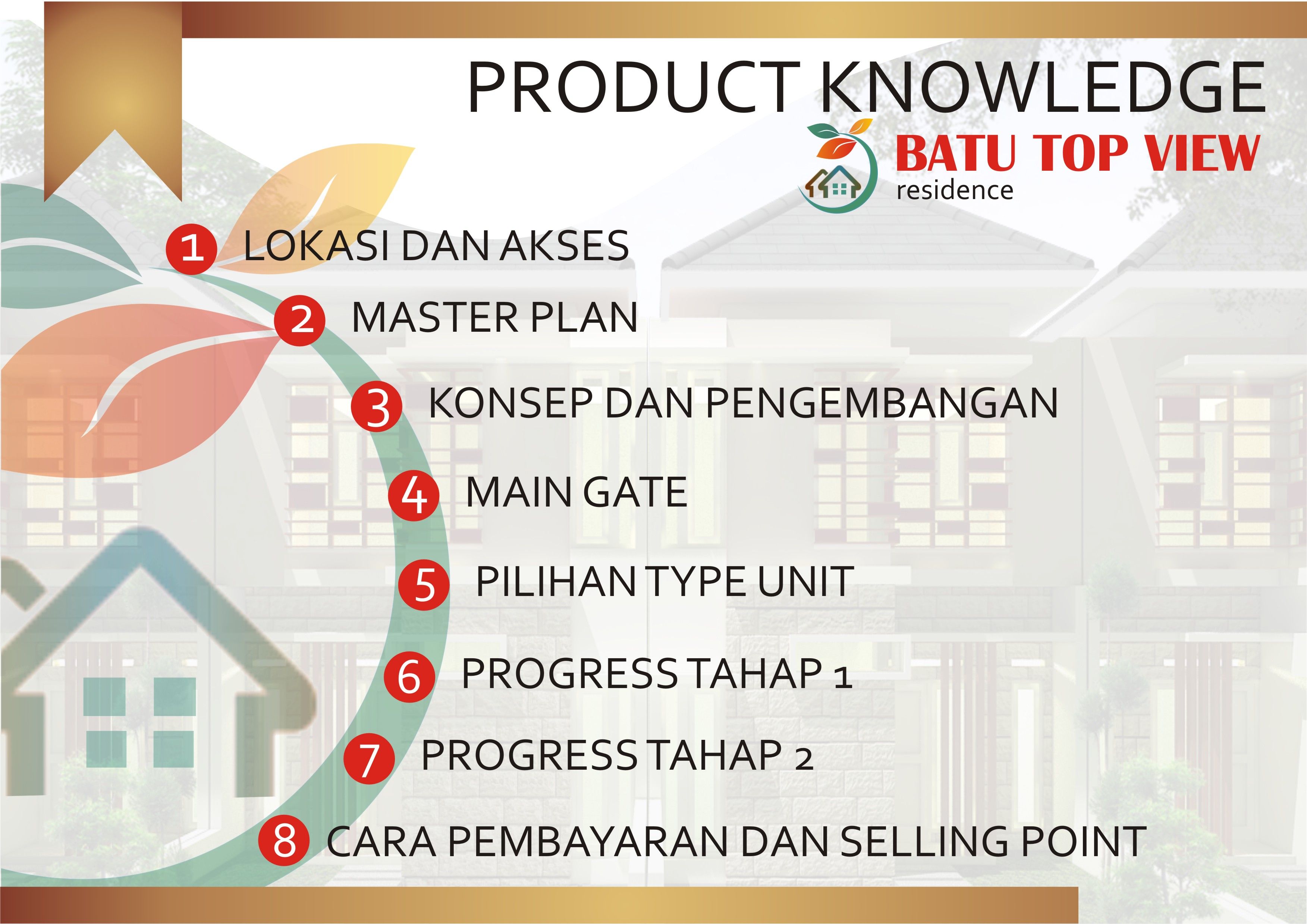 PRODUCT KNOWLEDGE

BATU TOP VIEW
residence

1 LOKASI DAN AKSES
2 MASTER PLAN
3 KONSEP DAN PENGEMBANGAN
4 MAIN GATE
5 PILIHAN TYPE UNIT
6 PROGRESS TAHAP 1
7 PROGRESS TAHAP 2
8 CARA PEMBAYARAN DAN SELLING POINT